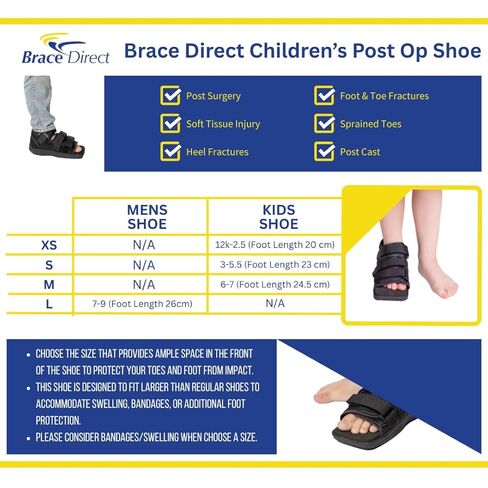 Brace Direct

Brace Direct Children's Post Op Shoe

Post Surgery
Soft Tissue Injury
Heel Fractures
Foot & Toe Fractures
Sprained Toes
Post Cast

| | MENS SHOE | KIDS SHOE |
|---|---|---|
| XS | N/A | 12k-2.5 (Foot Length 20 cm) |
| S | N/A | 3-5.5 (Foot Length 23 cm) |
| M | N/A | 6-7 (Foot Length 24.5 cm) |
| L | 7-9 (Foot Length 26cm) | N/A |

• CHOOSE THE SIZE THAT PROVIDES AMPLE SPACE IN THE FRONT OF THE SHOE TO PROTECT YOUR TOES AND FOOT FROM IMPACT.
• THIS SHOE IS DESIGNED TO FIT LARGER THAN REGULAR SHOES TO ACCOMMODATE SWELLING, BANDAGES, OR ADDITIONAL FOOT PROTECTION.
• PLEASE CONSIDER BANDAGES/SWELLING WHEN CHOOSE A SIZE.